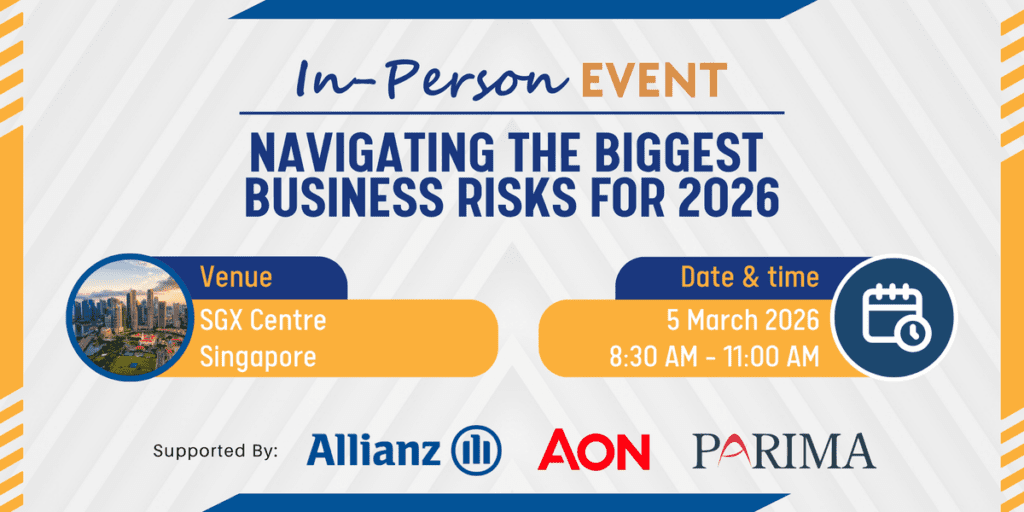 In-Person EVENT

NAVIGATING THE BIGGEST BUSINESS RISKS FOR 2026

Venue
SGX Centre
Singapore

Date & time
5 March 2026
8:30 AM - 11:00 AM

Supported By: Allianz AON PARIMA